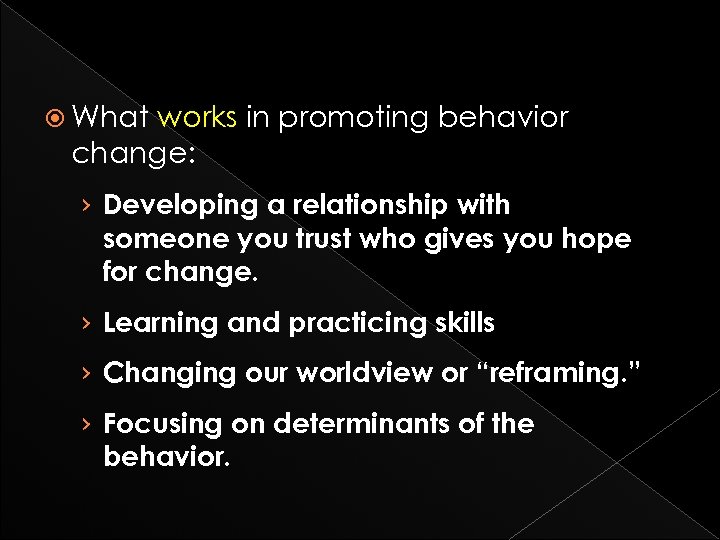 What works in promoting behavior change:

› Developing a relationship with someone you trust who gives you hope for change.

› Learning and practicing skills

› Changing our worldview or “reframing.”

› Focusing on determinants of the behavior.